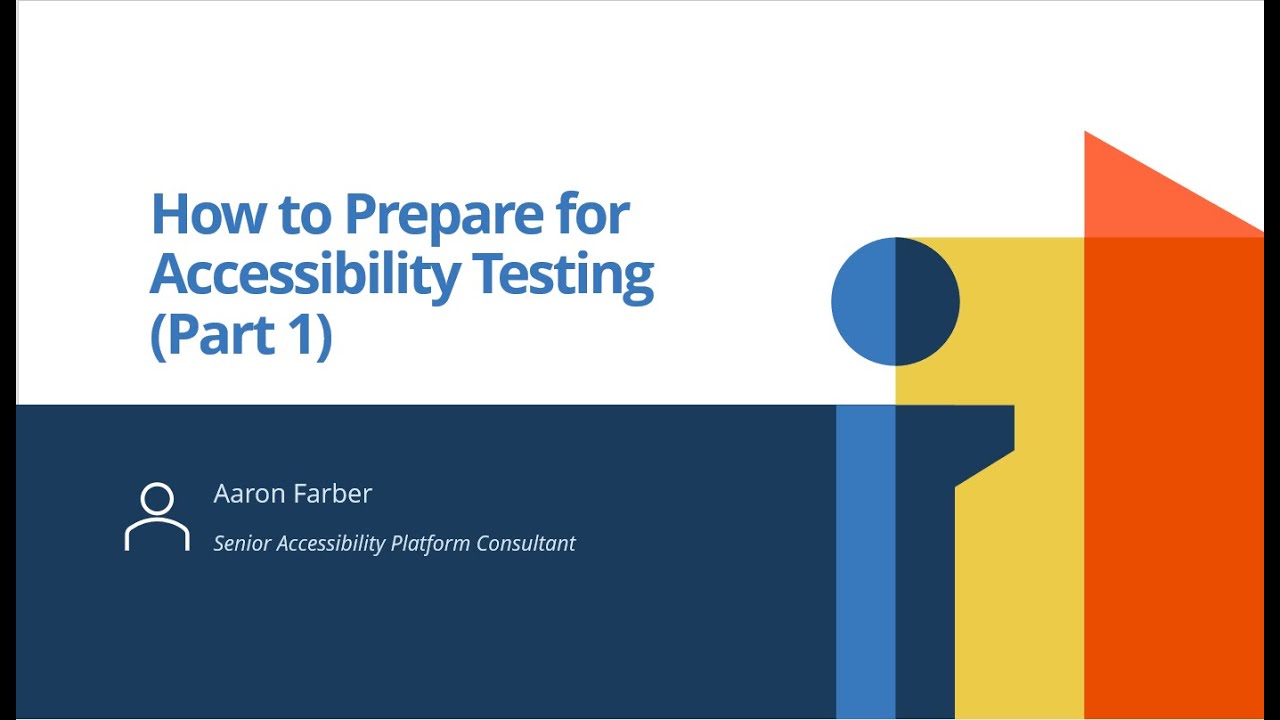 How to Prepare for Accessibility Testing (Part 1)

Aaron Farber

Senior Accessibility Platform Consultant